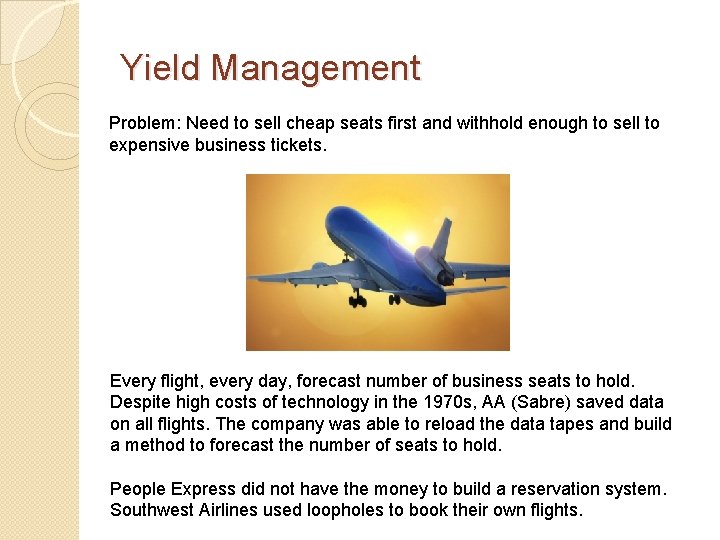 Yield Management

Problem: Need to sell cheap seats first and withhold enough to sell to expensive business tickets.

Every flight, every day, forecast number of business seats to hold. Despite high costs of technology in the 1970s, AA (Sabre) saved data on all flights. The company was able to reload the data tapes and build a method to forecast the number of seats to hold.

People Express did not have the money to build a reservation system. Southwest Airlines used loopholes to book their own flights.